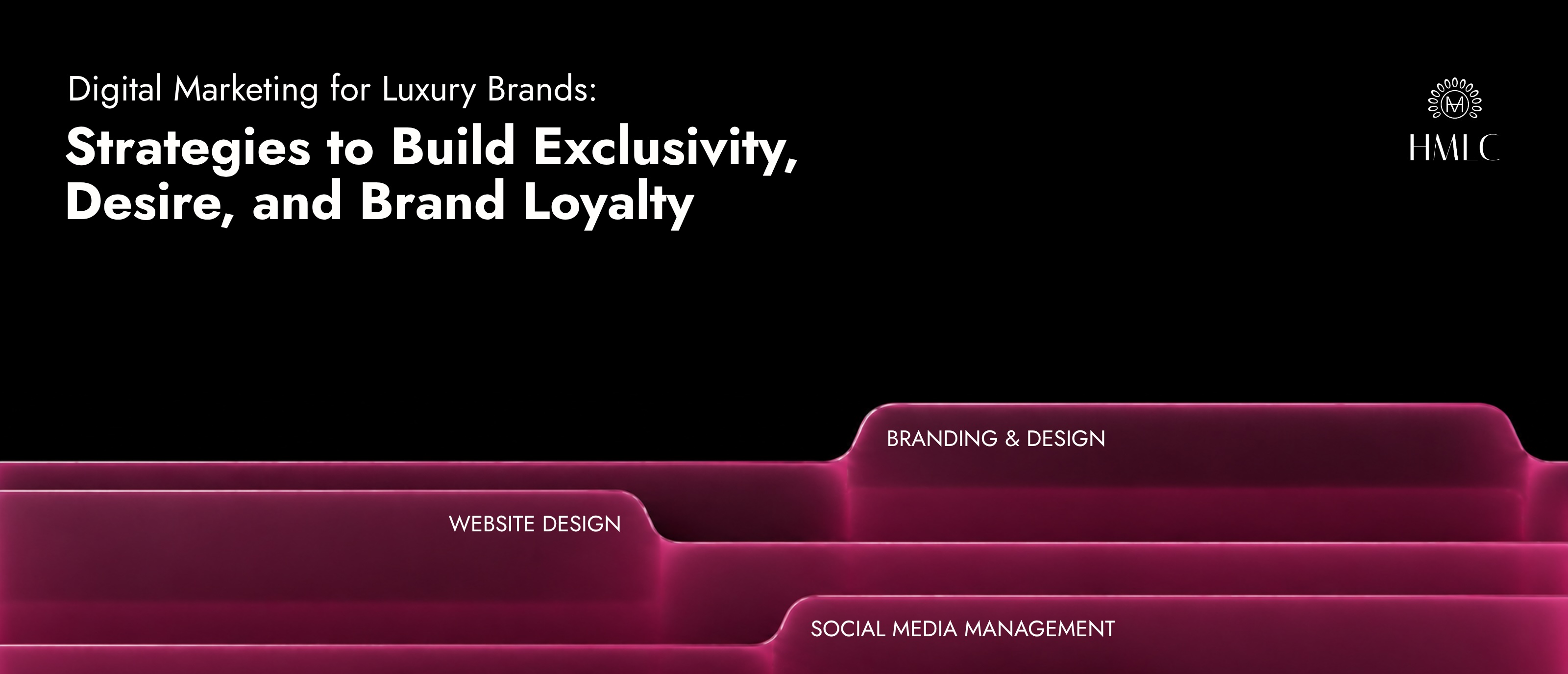 Digital Marketing for Luxury Brands:

Strategies to Build Exclusivity, Desire, and Brand Loyalty

M

HMLC

BRANDING & DESIGN

WEBSITE DESIGN

SOCIAL MEDIA MANAGEMENT